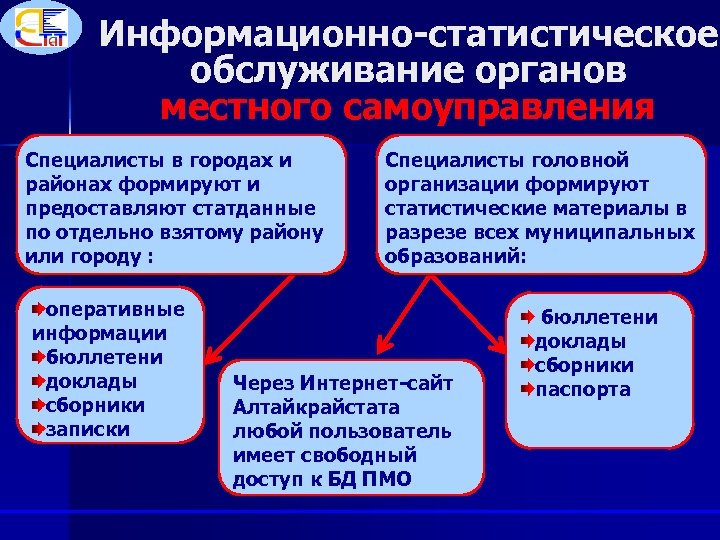 Стат

Информационно-статистическое обслуживание органов местного самоуправления

Специалисты в городах и районах формируют и предоставляют статданные по отдельно взятому району или городу :

Специалисты головной организации формируют статистические материалы в разрезе всех муниципальных образований:

оперативные информации
бюллетени
доклады
сборники
записки

Через Интернет-сайт Алтайкрайстата любой пользователь имеет свободный доступ к БД ПМО

бюллетени
доклады
сборники
паспорта